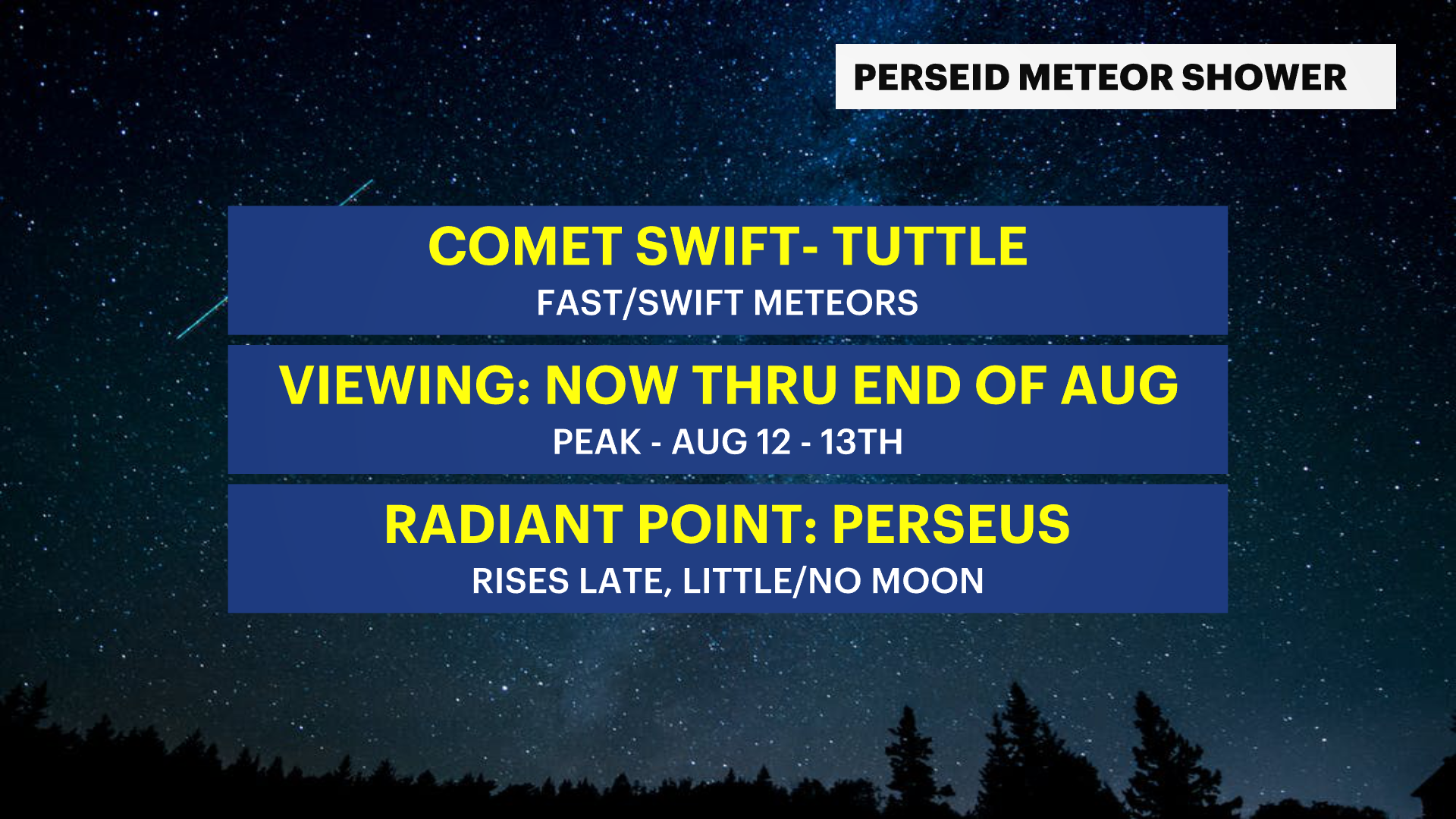 PERSEID METEOR SHOWER

COMET SWIFT- TUTTLE

FAST/SWIFT METEORS

VIEWING: NOW THRU END OF AUG

PEAK - AUG 12 - 13TH

RADIANT POINT: PERSEUS

RISES LATE, LITTLE/NO MOON